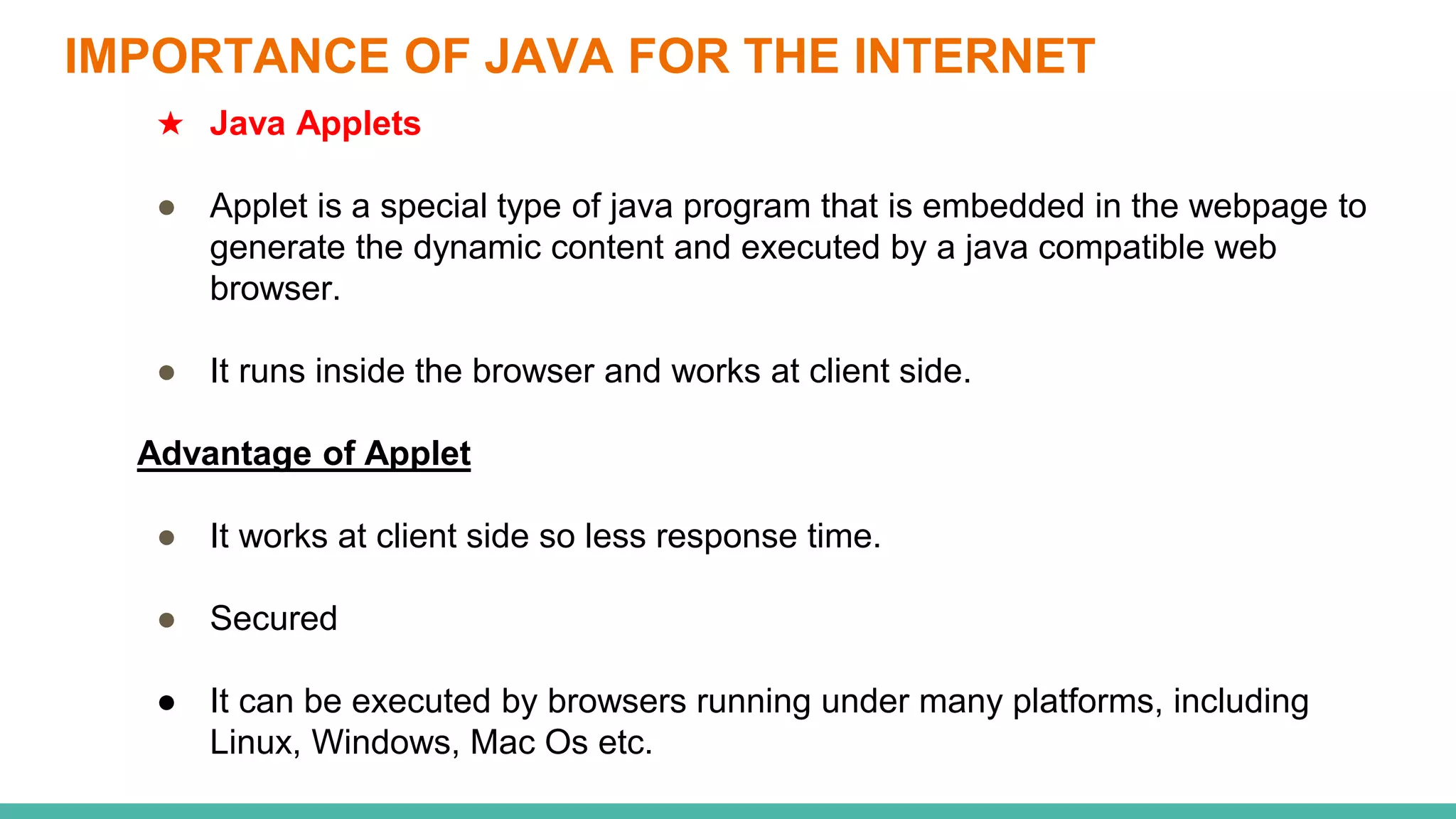 IMPORTANCE OF JAVA FOR THE INTERNET

★ Java Applets

● Applet is a special type of java program that is embedded in the webpage to generate the dynamic content and executed by a java compatible web browser.

● It runs inside the browser and works at client side.

Advantage of Applet

● It works at client side so less response time.

● Secured

● It can be executed by browsers running under many platforms, including Linux, Windows, Mac Os etc.